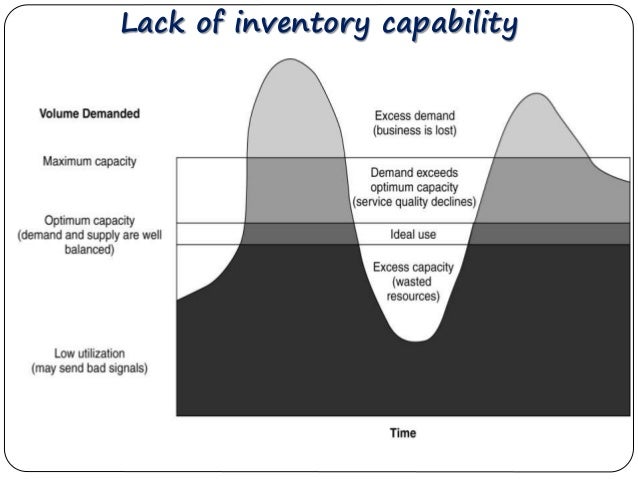 Lack of inventory capability

Volume Demanded

Maximum capacity

Optimum capacity (demand and supply are well balanced)

Low utilization (may send bad signals)

Excess demand (business is lost)

Demand exceeds optimum capacity (service quality declines)

Ideal use

Excess capacity (wasted resources)

Time